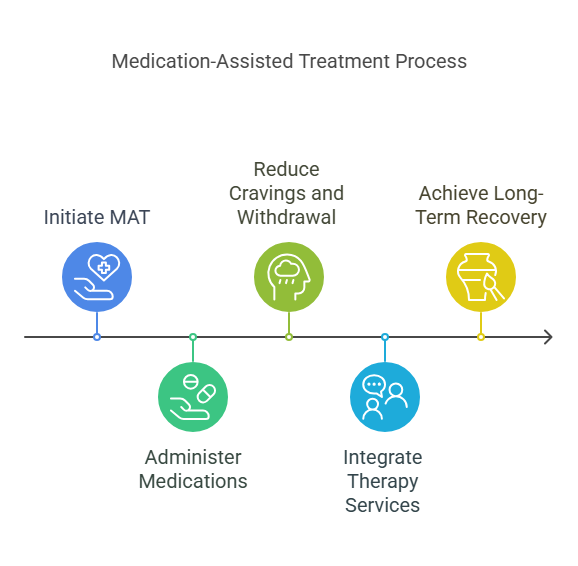 Medication-Assisted Treatment Process

Initiate MAT

Administer Medications

Reduce Cravings and Withdrawal

Integrate Therapy Services

Achieve Long-Term Recovery